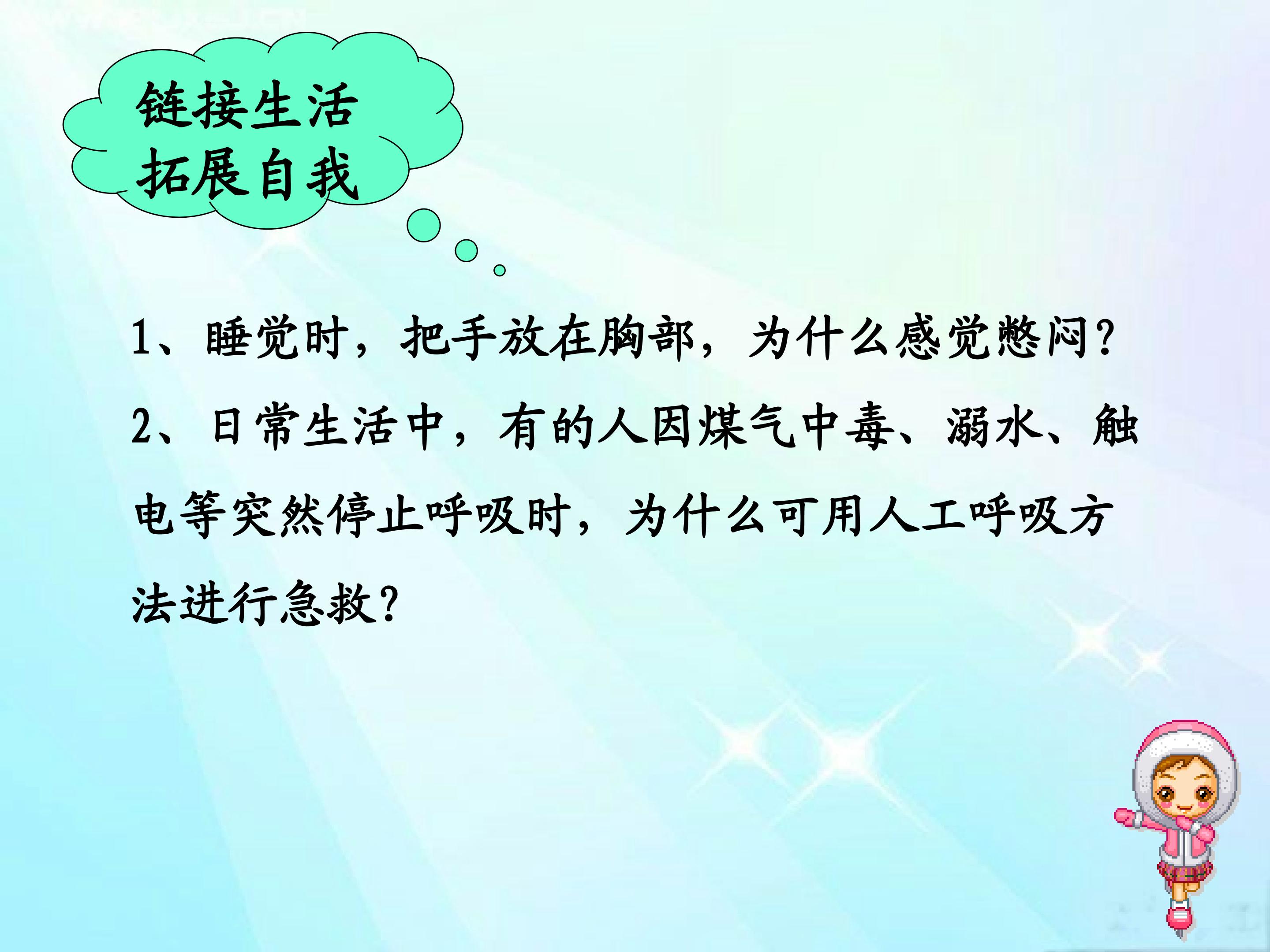 链接生活
拓展自我

1、睡觉时，把手放在胸部，为什么感觉憋闷？

2、日常生活中，有的人因煤气中毒、溺水、触电等突然停止呼吸时，为什么可用人工呼吸方法进行急救？